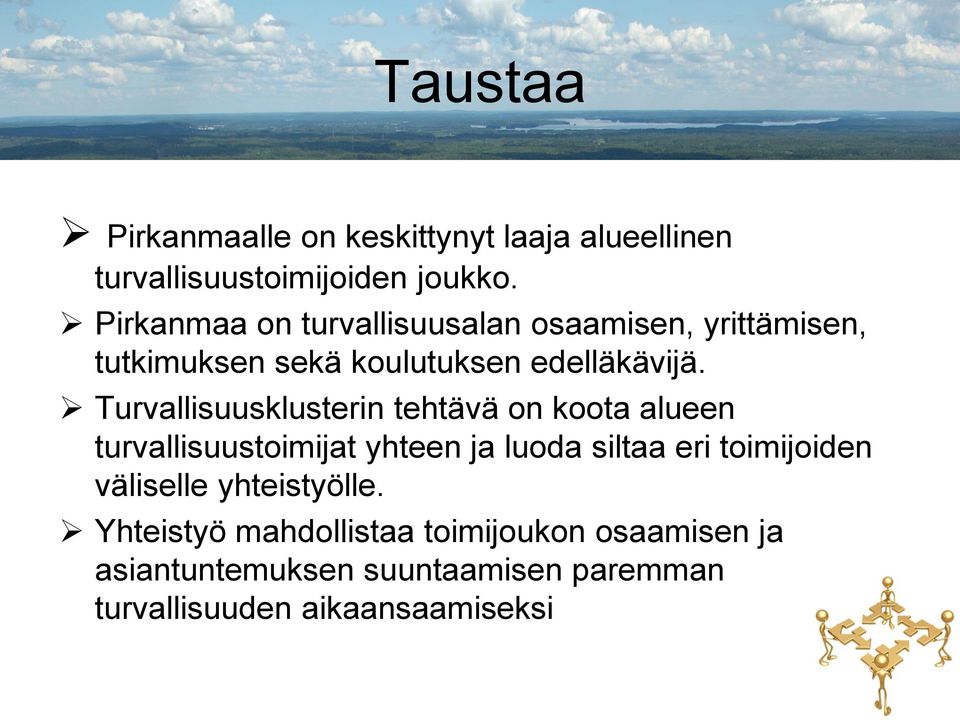 Taustaa

➢ Pirkanmaalle on keskittynyt laaja alueellinen turvallisuustoimijoiden joukko.

➢ Pirkanmaa on turvallisuusalan osaamisen, yrittämisen, tutkimuksen sekä koulutuksen edelläkävijä.

➢ Turvallisuusklusterin tehtävä on koota alueen turvallisuustoimijat yhteen ja luoda siltaa eri toimijoiden väliselle yhteistyölle.

➢ Yhteistyö mahdollistaa toimijoukon osaamisen ja asiantuntemuksen suuntaamisen paremman turvallisuuden aikaansaamiseksi